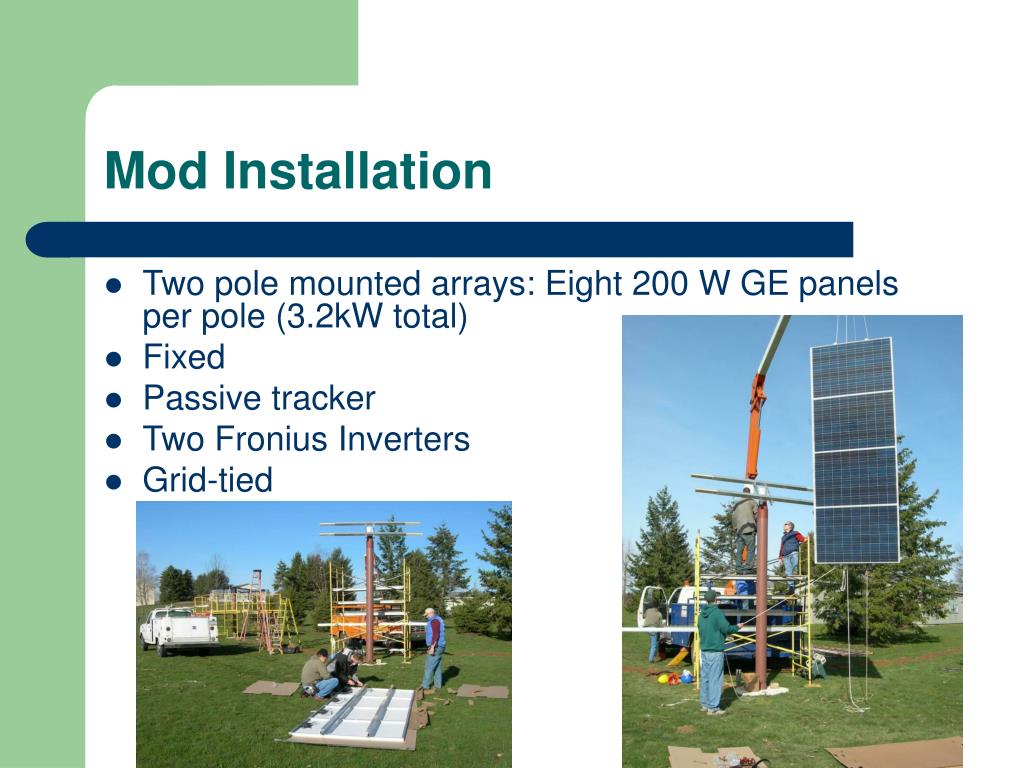 Mod Installation

- Two pole mounted arrays: Eight 200 W GE panels per pole (3.2kW total)
- Fixed
- Passive tracker
- Two Fronius Inverters
- Grid-tied